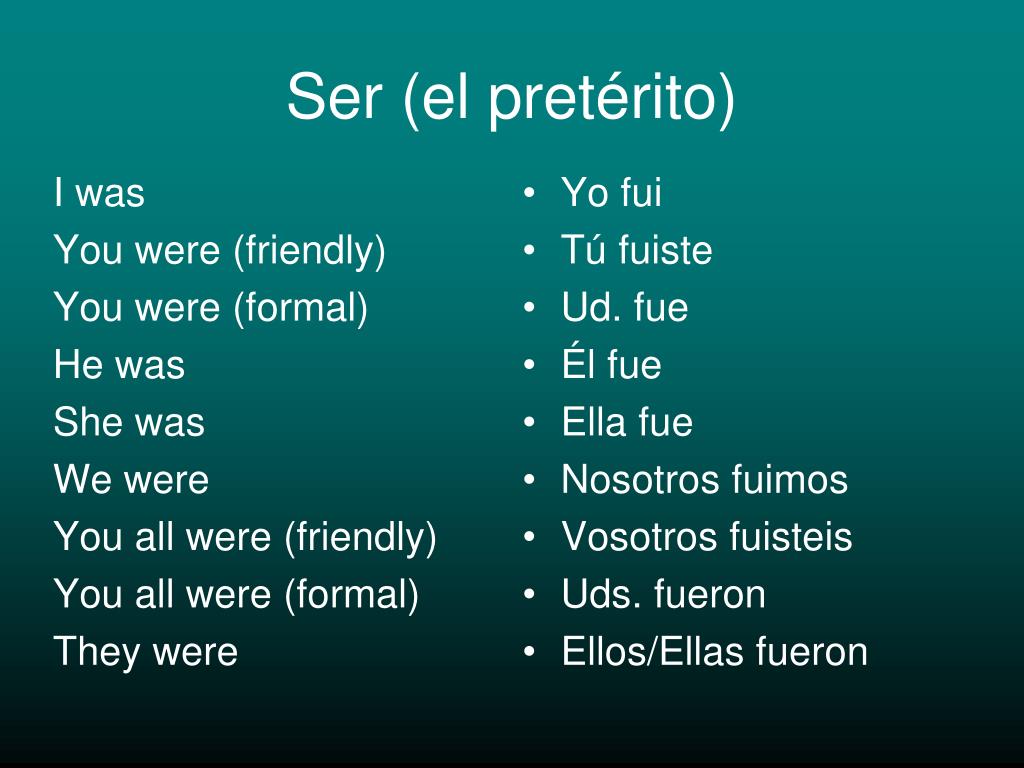 Ser (el pretérito)

I was
You were (friendly)
You were (formal)
He was
She was
We were
You all were (friendly)
You all were (formal)
They were

• Yo fui
• Tú fuiste
• Ud. fue
• Él fue
• Ella fue
• Nosotros fuimos
• Vosotros fuisteis
• Uds. fueron
• Ellos/Ellas fueron